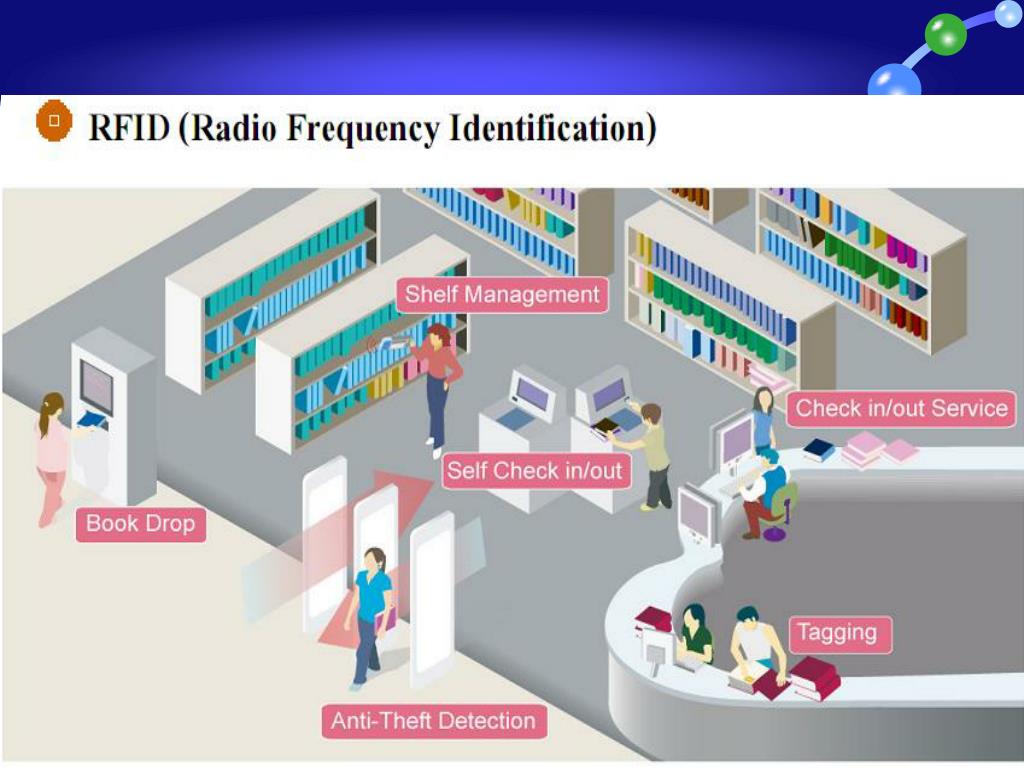 RFID (Radio Frequency Identification)

Shelf Management

Check in/out Service

Self Check in/out

Book Drop

Tagging

Anti-Theft Detection